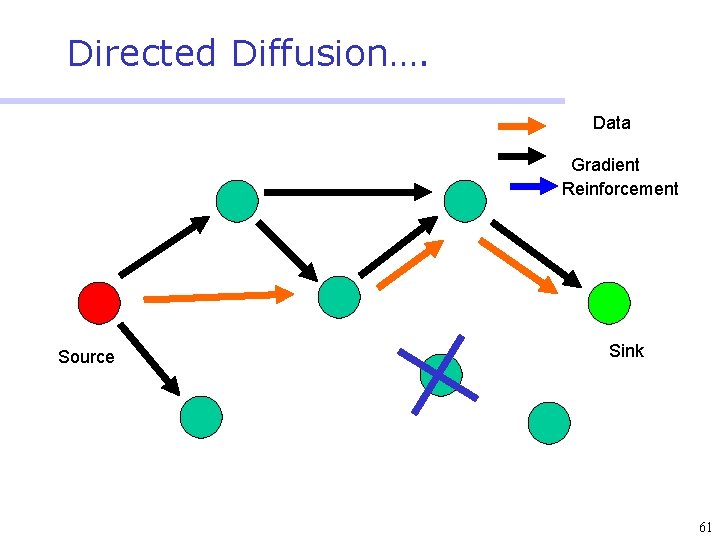 Directed Diffusion….

Data
Gradient
Reinforcement

Source

Sink

61